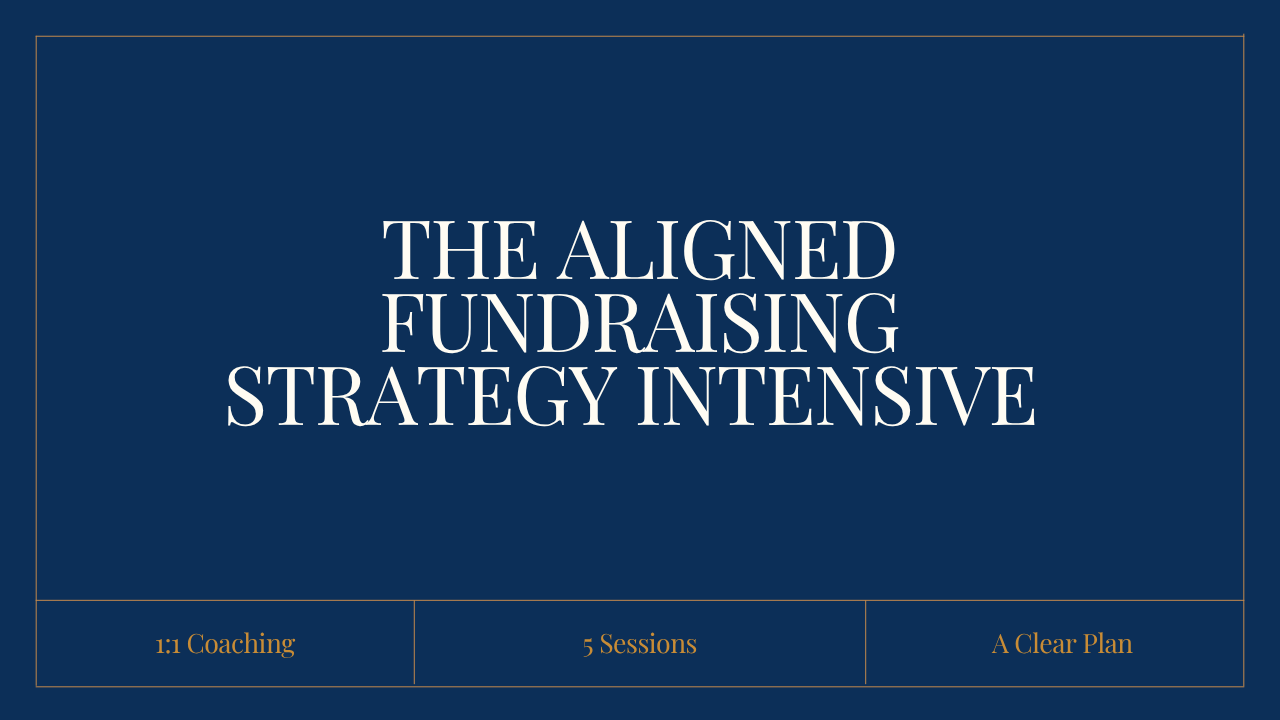 THE ALIGNED FUNDRAISING STRATEGY INTENSIVE

1:1 Coaching

5 Sessions

A Clear Plan